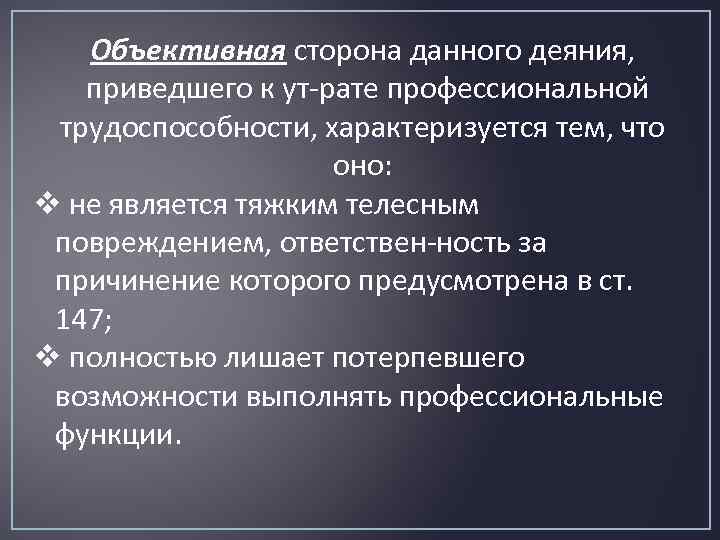 Объективная сторона данного деяния, приведшего к ут-рате профессиональной трудоспособности, характеризуется тем, что оно:

❖ не является тяжким телесным повреждением, ответствен-ность за причинение которого предусмотрена в ст. 147;

❖ полностью лишает потерпевшего возможности выполнять профессиональные функции.